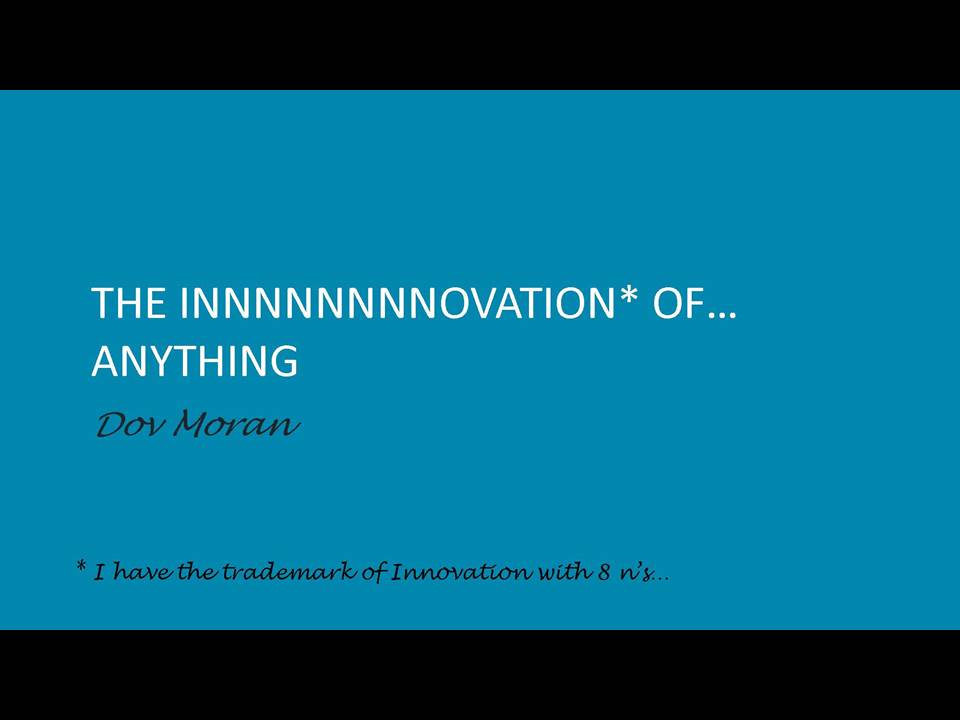 THE INNNNNNNNOVATION* OF… ANYTHING

Dov Moran

* I have the trademark of Innovation with 8 n's…